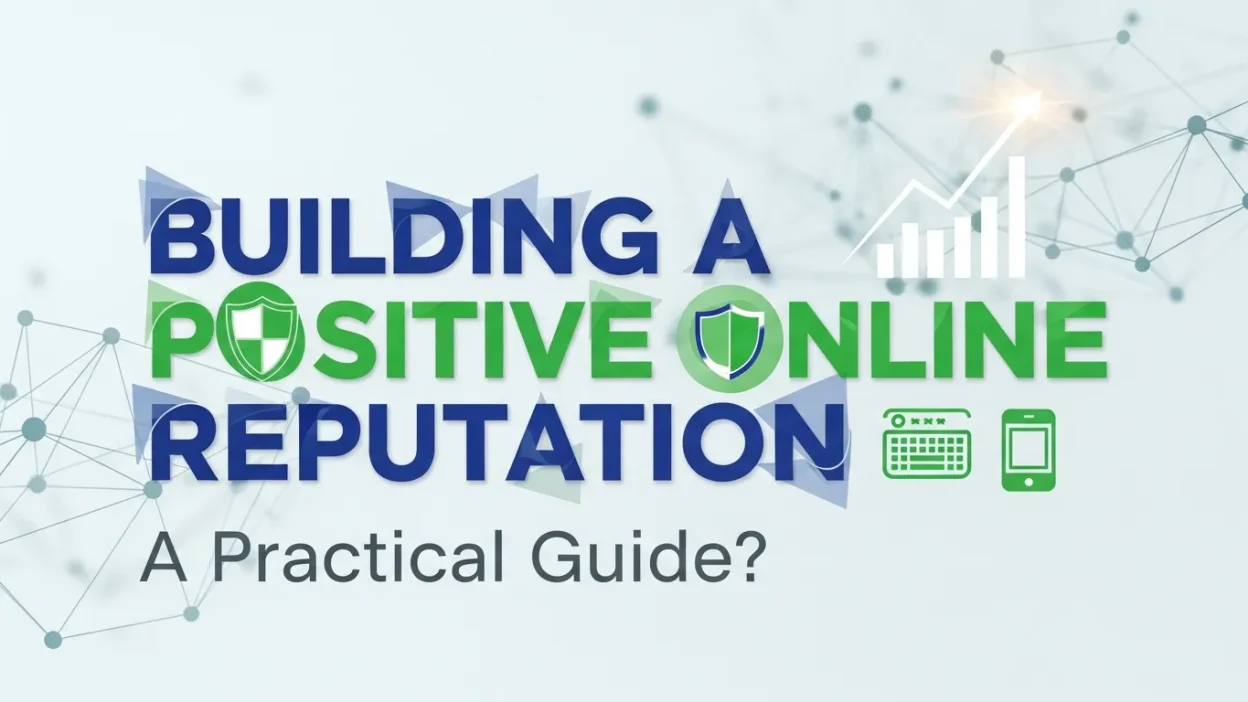 BUILDING A POSITIVE ONLINE REPUTATION

A Practical Guide?